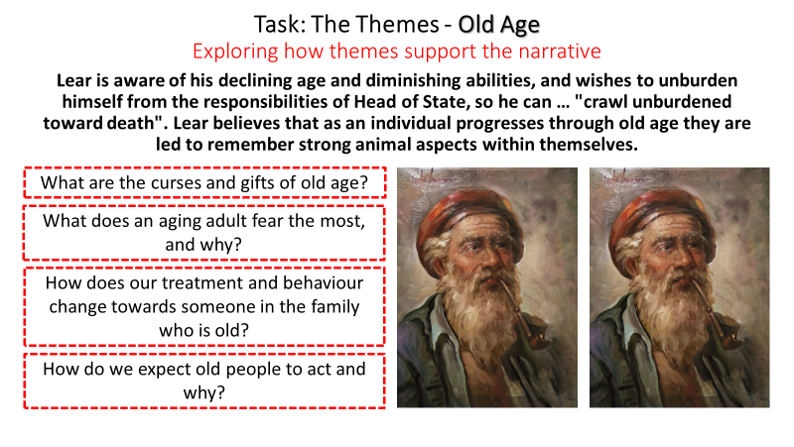 Task: The Themes - Old Age
Exploring how themes support the narrative

Lear is aware of his declining age and diminishing abilities, and wishes to unburden himself from the responsibilities of Head of State, so he can … "crawl unburdened toward death". Lear believes that as an individual progresses through old age they are led to remember strong animal aspects within themselves.

What are the curses and gifts of old age?

What does an aging adult fear the most, and why?

How does our treatment and behaviour change towards someone in the family who is old?

How do we expect old people to act and why?